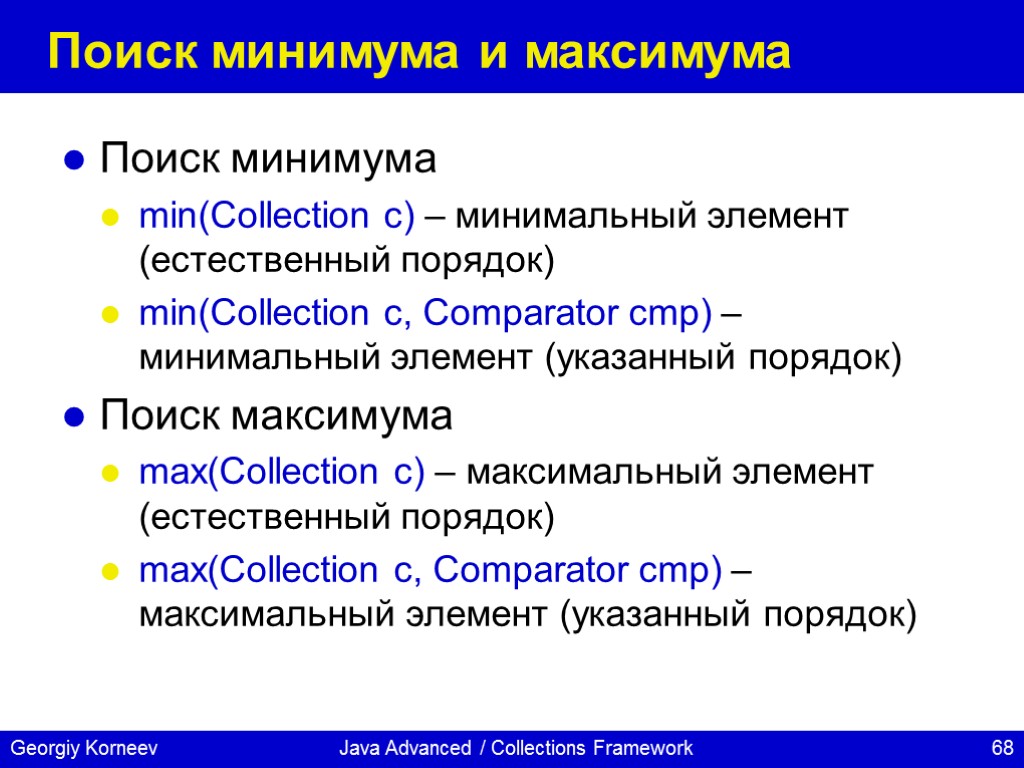 Поиск минимума и максимума

Поиск минимума

min(Collection c) – минимальный элемент (естественный порядок)

min(Collection c, Comparator cmp) – минимальный элемент (указанный порядок)

Поиск максимума

max(Collection c) – максимальный элемент (естественный порядок)

max(Collection c, Comparator cmp) – максимальный элемент (указанный порядок)

Georgiy Korneev Java Advanced / Collections Framework 68